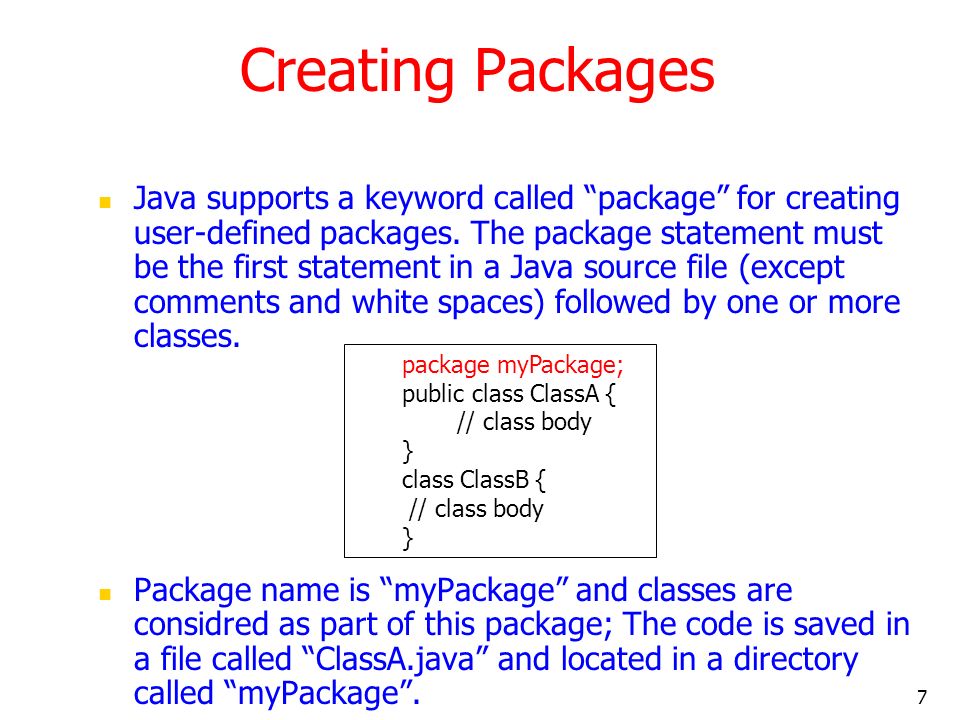 Creating Packages

Java supports a keyword called “package” for creating user-defined packages. The package statement must be the first statement in a Java source file (except comments and white spaces) followed by one or more classes.

package myPackage;
public class ClassA {
// class body
}
class ClassB {
// class body
}

Package name is “myPackage” and classes are considred as part of this package; The code is saved in a file called “ClassA.java” and located in a directory called “myPackage”.

7